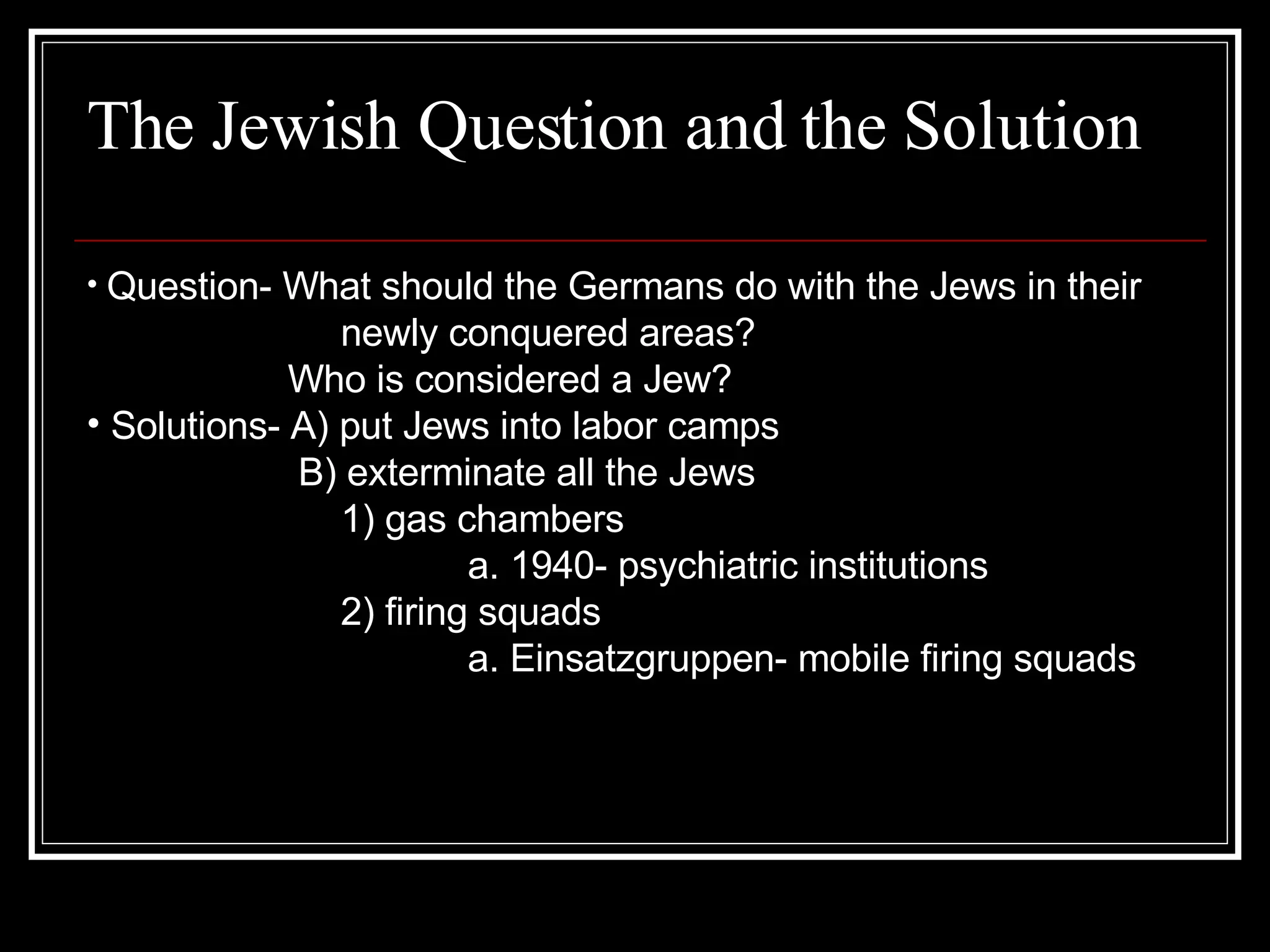 The Jewish Question and the Solution

• Question- What should the Germans do with the Jews in their newly conquered areas?

Who is considered a Jew?

• Solutions- A) put Jews into labor camps

B) exterminate all the Jews

1) gas chambers

a. 1940- psychiatric institutions

2) firing squads

a. Einsatzgruppen- mobile firing squads